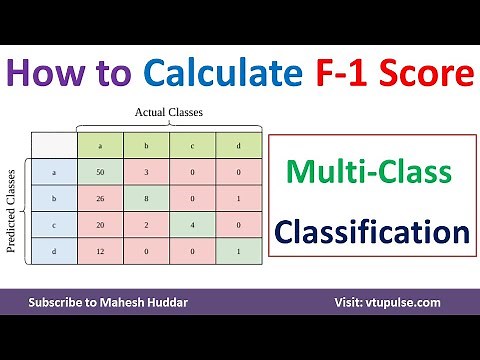 How to Calculate F-1 Score

Actual Classes

Predicted Classes

| | a | b | c | d |
|---|---|---|---|---|
| a | 50 | 3 | 0 | 0 |
| b | 26 | 8 | 0 | 1 |
| c | 20 | 2 | 4 | 0 |
| d | 12 | 0 | 0 | 1 |

Multi-Class Classification

Subscribe to Mahesh Huddar

Visit: vtupulse.com